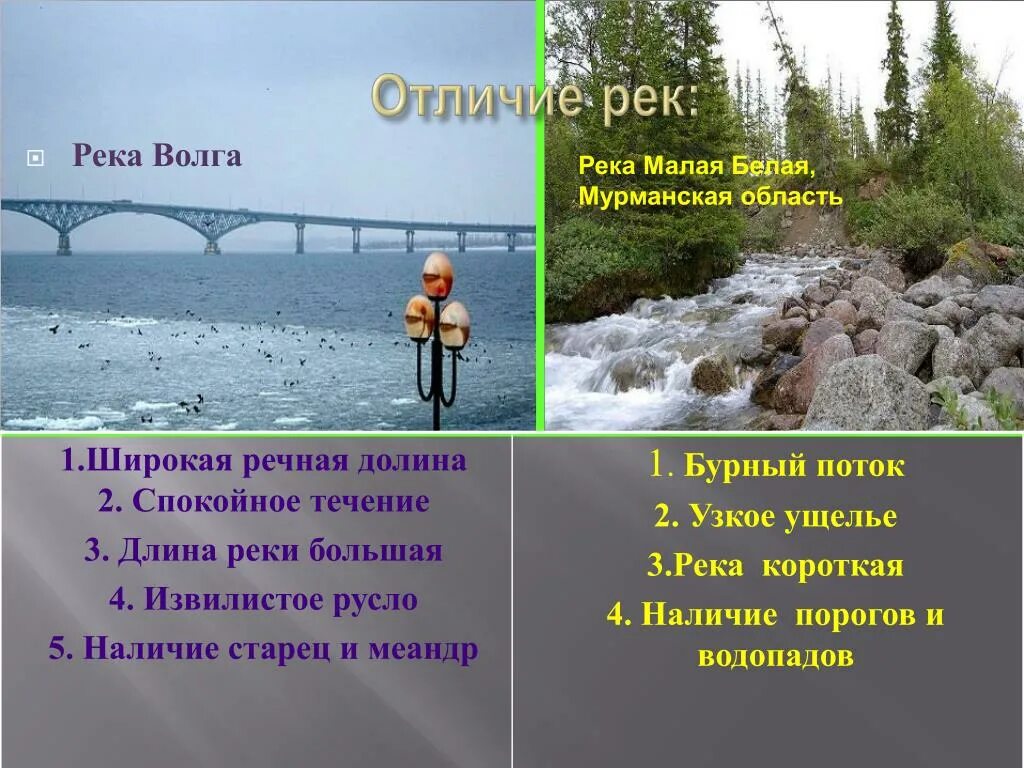 Отличие рек:

Река Волга

Река Малая Белая, Мурманская область

1.Широкая речная долина
2. Спокойное течение
3. Длина реки большая
4. Извилистое русло
5. Наличие старец и меандр

1. Бурный поток
2. Узкое ущелье
3.Река короткая
4. Наличие порогов и водопадов